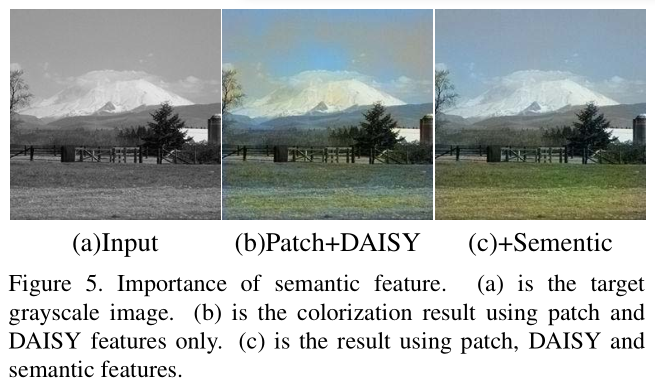 (a)Input (b)Patch+DAISY (c)+Sementic

Figure 5. Importance of semantic feature. (a) is the target grayscale image. (b) is the colorization result using patch and DAISY features only. (c) is the result using patch, DAISY and semantic features.